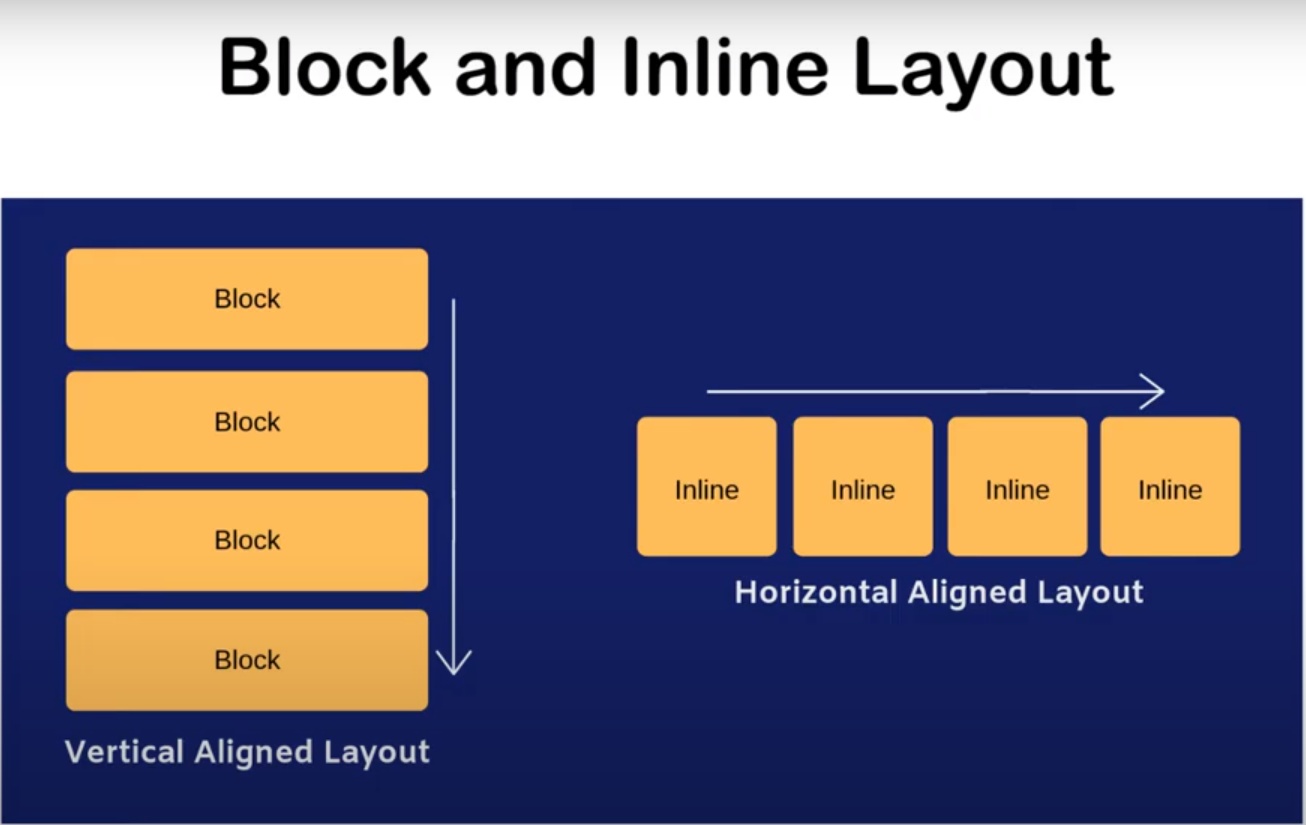 Block and Inline Layout

Block

Block

Block

Block

Vertical Aligned Layout

Inline Inline Inline Inline

Horizontal Aligned Layout